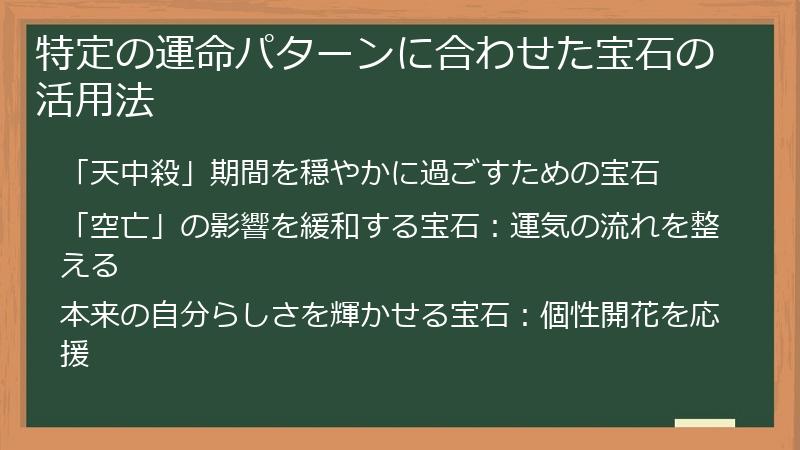 特定の運命パターンに合わせた宝石の活用法

「天中殺」期間を穏やかに過ごすための宝石

「空亡」の影響を緩和する宝石：運気の流れを整える

本来の自分らしさを輝かせる宝石：個性開花を応援